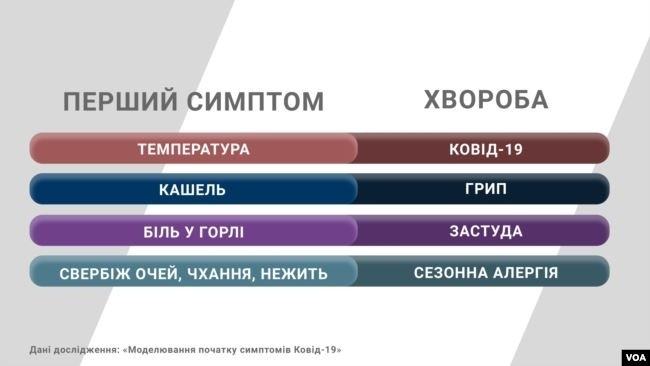 | ПЕРШИЙ СИМПТОМ | ХВОРОБА |
|---|---|
| ТЕМПЕРАТУРА | КОВІД-19 |
| КАШЕЛЬ | ГРИП |
| БІЛЬ У ГОРЛІ | ЗАСТУДА |
| СВЕРБІЖ ОЧЕЙ, ЧХАННЯ, НЕЖИТЬ | СЕЗОННА АЛЕРГІЯ |

Дані дослідження: «Моделювання початку симптомів Ковід-19»

VOA